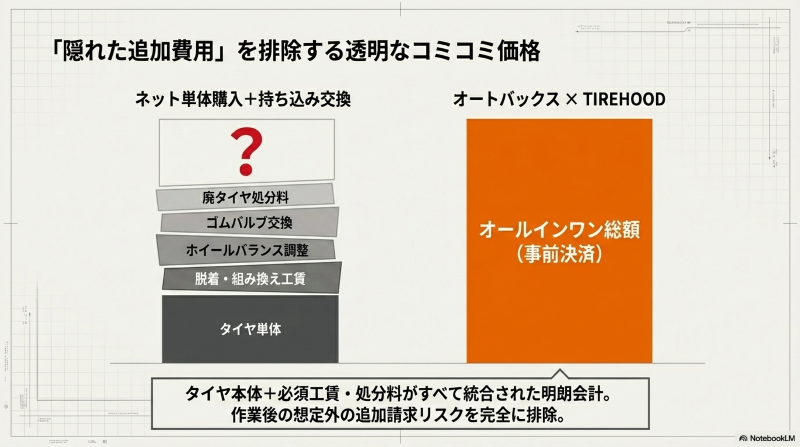 「隠れた追加費用」を排除する透明なコミコミ価格

ネット単体購入＋持ち込み交換

?

廃タイヤ処分料

ゴムバルブ交換

ホイールバランス調整

脱着・組み換え工賃

タイヤ単体

オートバックス × TIREHOOD

オールインワン総額
（事前決済）

タイヤ本体＋必須工賃・処分料がすべて統合された明朗会計。
作業後の想定外の追加請求リスクを完全に排除。

NotebookLM